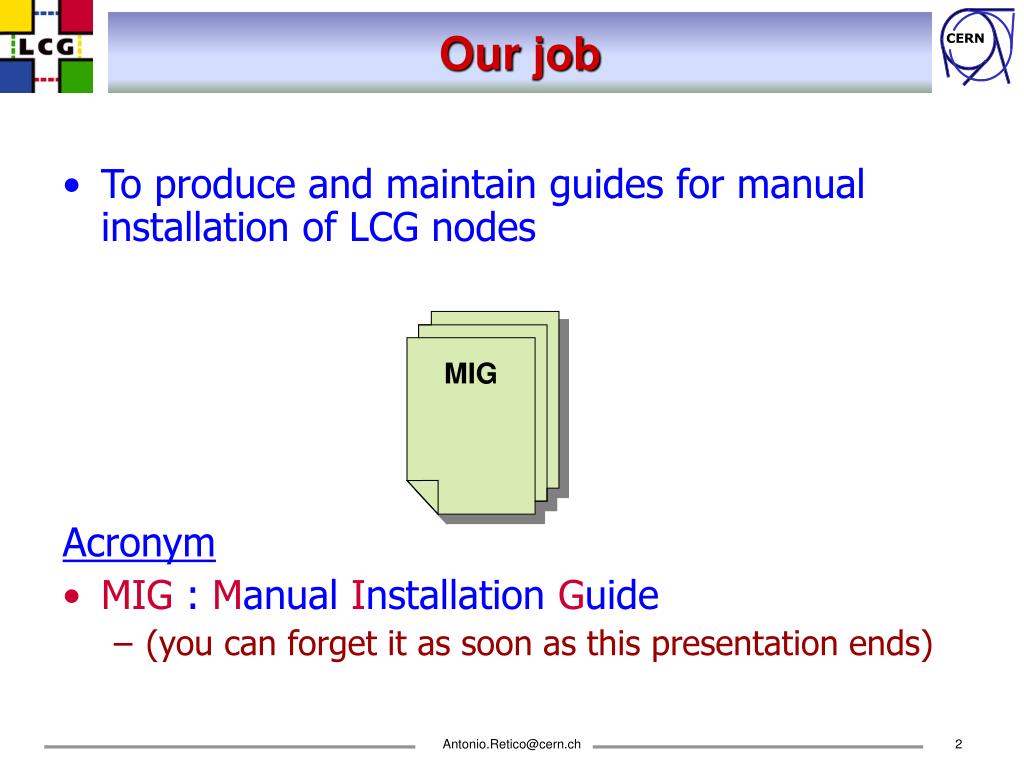 LCG

Our job

CERN

• To produce and maintain guides for manual installation of LCG nodes

MIG

Acronym

• MIG : Manual Installation Guide

– (you can forget it as soon as this presentation ends)

Antonio.Retico@cern.ch

2